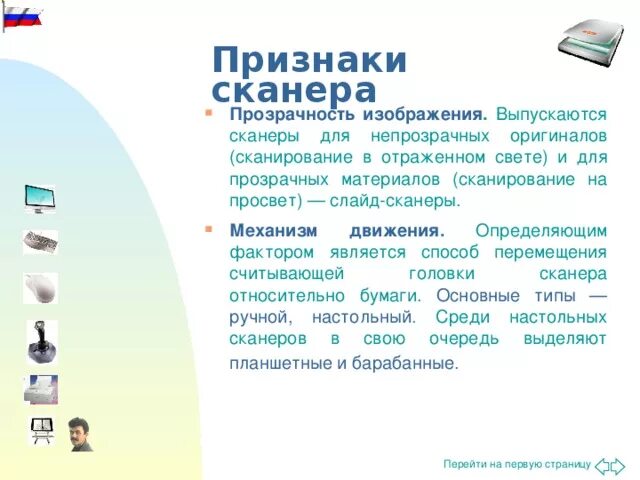 Признаки сканера

Прозрачность изображения. Выпускаются сканеры для непрозрачных оригиналов (сканирование в отраженном свете) и для прозрачных материалов (сканирование на просвет) — слайд-сканеры.

Механизм движения. Определяющим фактором является способ перемещения считывающей головки сканера относительно бумаги. Основные типы — ручной, настольный. Среди настольных сканеров в свою очередь выделяют планшетные и барабанные.

Перейти на первую страницу